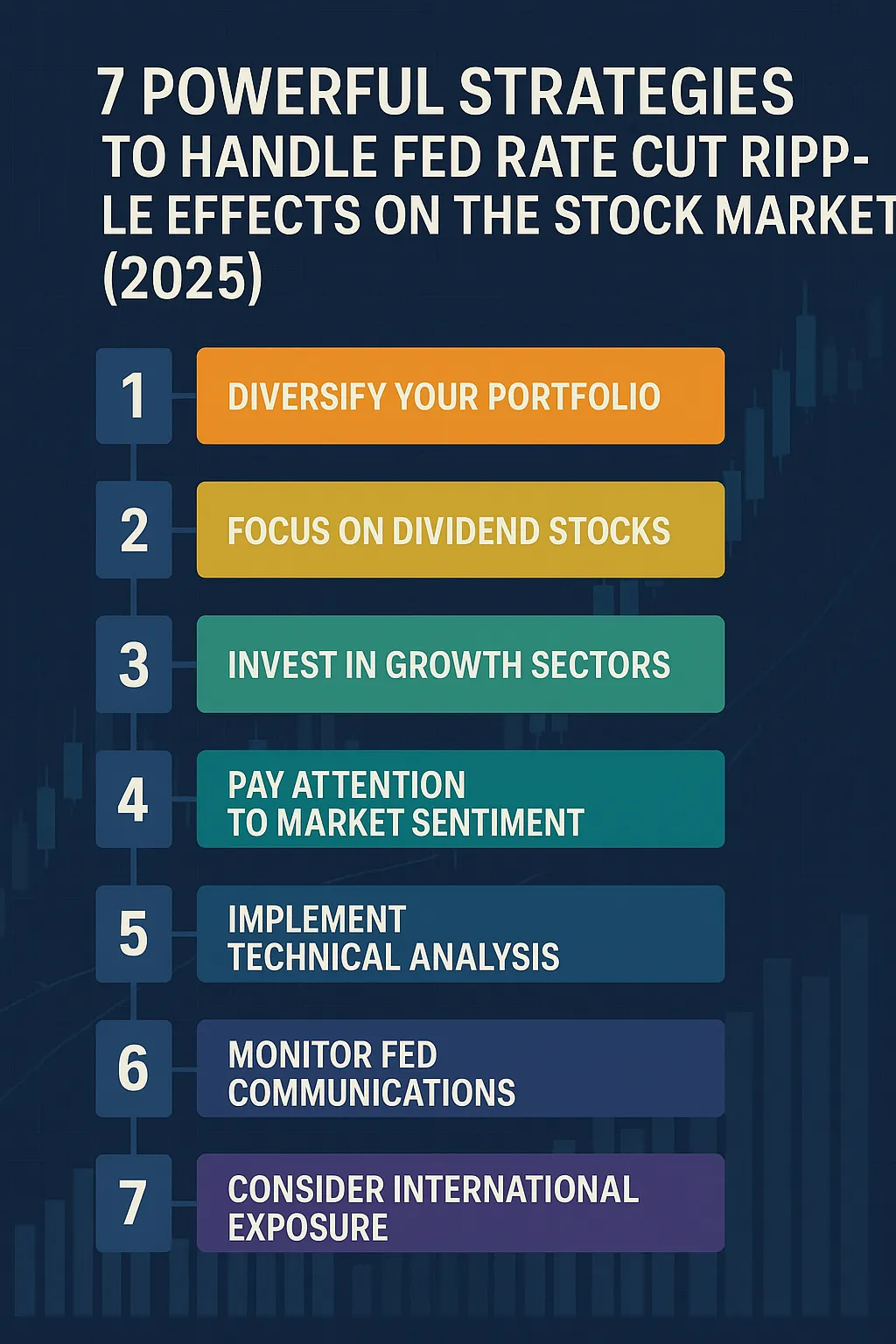 7 POWERFUL STRATEGIES TO HANDLE FED RATE CUT RIPPLE EFFECTS ON THE STOCK MARKET (2025)

1 DIVERSIFY YOUR PORTFOLIO

2 FOCUS ON DIVIDEND STOCKS

3 INVEST IN GROWTH SECTORS

4 PAY ATTENTION TO MARKET SENTIMENT

5 IMPLEMENT TECHNICAL ANALYSIS

6 MONITOR FED COMMUNICATIONS

7 CONSIDER INTERNATIONAL EXPOSURE